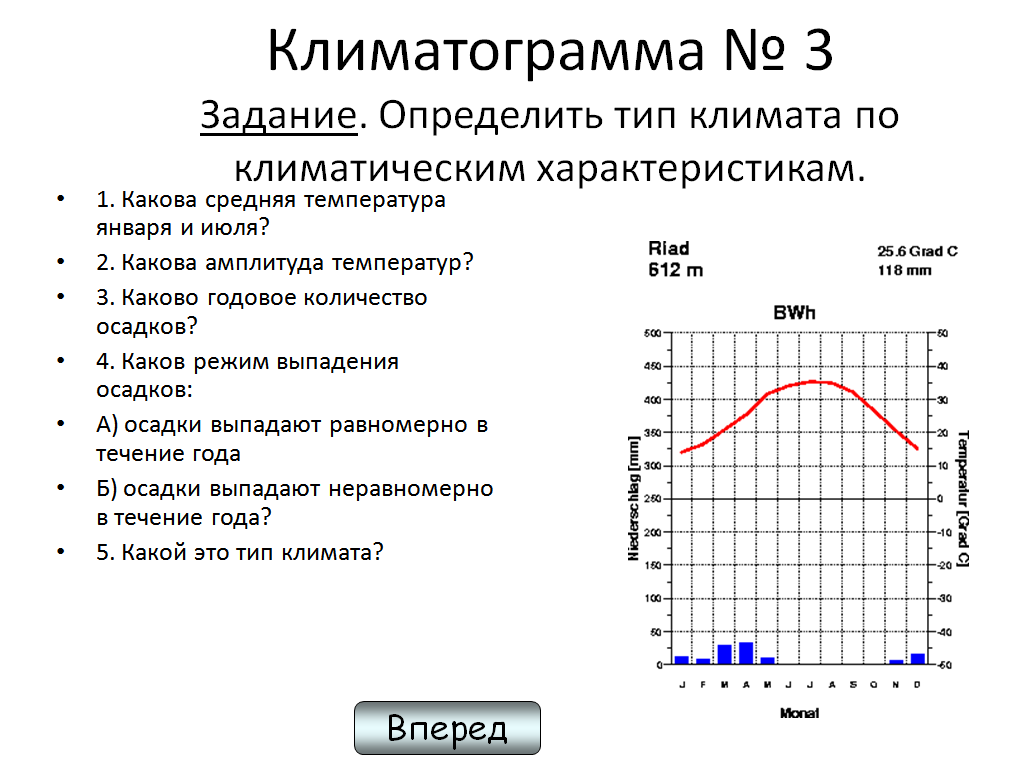 Климатограмма № 3

Задание. Определить тип климата по климатическим характеристикам.

• 1. Какова средняя температура января и июля?
• 2. Какова амплитуда температур?
• 3. Каково годовое количество осадков?
• 4. Каков режим выпадения осадков:
• А) осадки выпадают равномерно в течение года
• Б) осадки выпадают неравномерно в течение года?
• 5. Какой это тип климата?

Riad
612 m
25.6 Grad C
118 mm
BWh
Niederschlag [mm]
500
450
400
350
300
250
200
150
100
50
0
Temperatur [Grad C]
50
40
30
20
10
0
-10
-20
-30
-40
-50
J F M A M J J A S O N D
Monat

Вперед